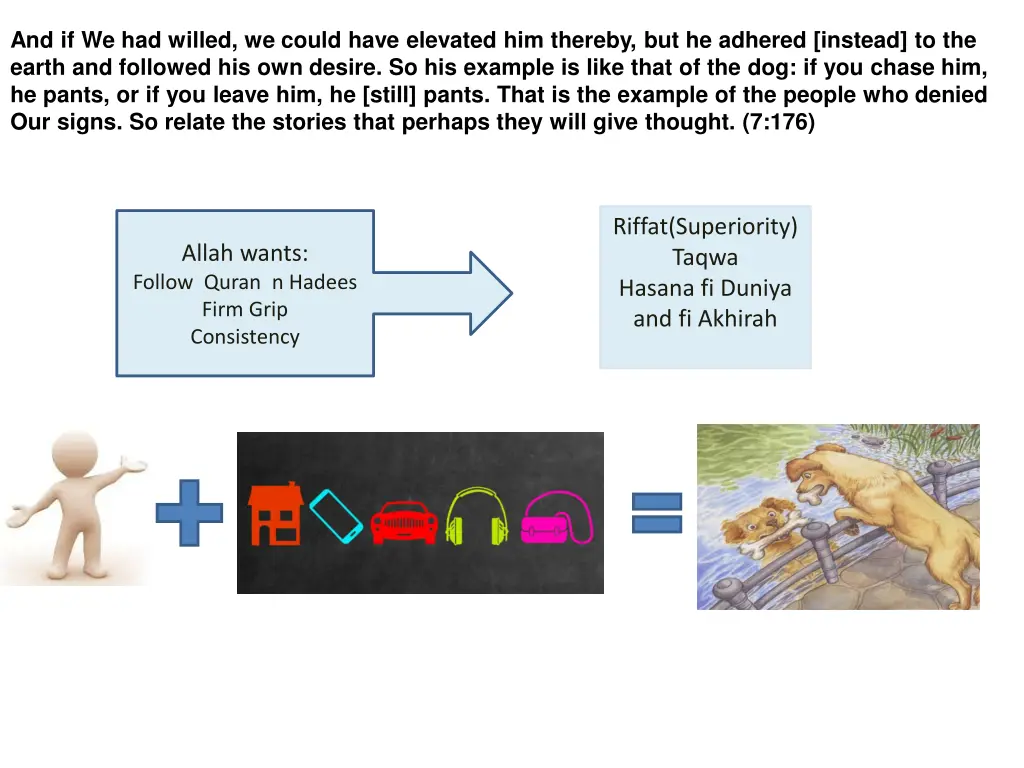 And if We had willed, we could have elevated him thereby, but he adhered [instead] to the earth and followed his own desire. So his example is like that of the dog: if you chase him, he pants, or if you leave him, he [still] pants. That is the example of the people who denied Our signs. So relate the stories that perhaps they will give thought. (7:176)

Allah wants:
Follow Quran n Hadees
Firm Grip
Consistency

Riffat(Superiority)
Taqwa
Hasana fi Duniya
and fi Akhirah